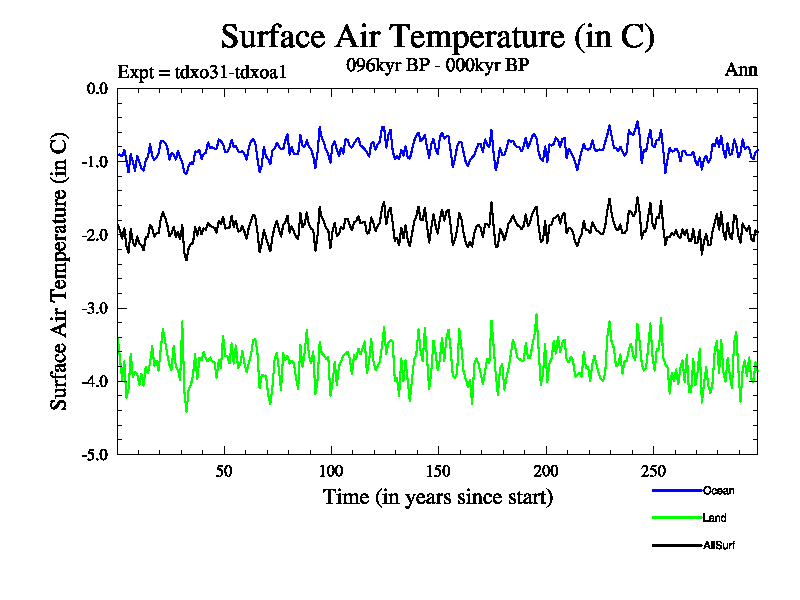 Surface Air Temperature (in C)

Expt = tdxo31-tdxoa1

096kyr BP - 000kyr BP

Ann

Surface Air Temperature (in C)

0.0
-1.0
-2.0
-3.0
-4.0
-5.0

50
100
150
200
250

Time (in years since start)

Ocean
Land
AllSurf